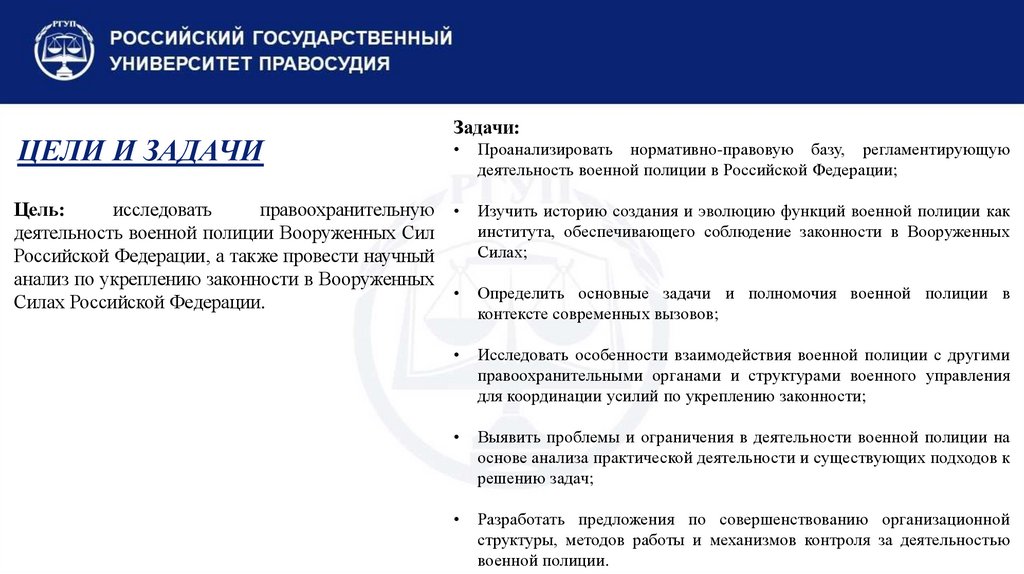 РГУП

РОССИЙСКИЙ ГОСУДАРСТВЕННЫЙ УНИВЕРСИТЕТ ПРАВОСУДИЯ

ЦЕЛИ И ЗАДАЧИ

Цель: исследовать правоохранительную деятельность военной полиции Вооруженных Сил Российской Федерации, а также провести научный анализ по укреплению законности в Вооруженных Силах Российской Федерации.

Задачи:

• Проанализировать нормативно-правовую базу, регламентирующую деятельность военной полиции в Российской Федерации;

• Изучить историю создания и эволюцию функций военной полиции как института, обеспечивающего соблюдение законности в Вооруженных Силах;

• Определить основные задачи и полномочия военной полиции в контексте современных вызовов;

• Исследовать особенности взаимодействия военной полиции с другими правоохранительными органами и структурами военного управления для координации усилий по укреплению законности;

• Выявить проблемы и ограничения в деятельности военной полиции на основе анализа практической деятельности и существующих подходов к решению задач;

• Разработать предложения по совершенствованию организационной структуры, методов работы и механизмов контроля за деятельностью военной полиции.